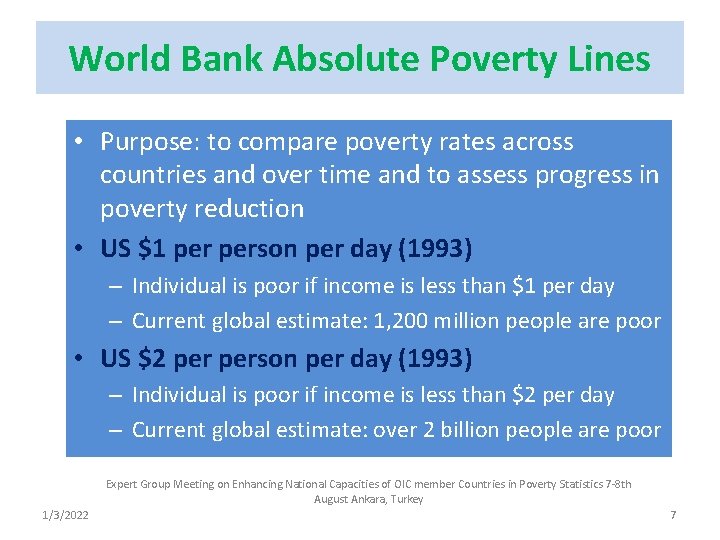 World Bank Absolute Poverty Lines

• Purpose: to compare poverty rates across countries and over time and to assess progress in poverty reduction

• US \$1 per person per day (1993)
– Individual is poor if income is less than \$1 per day
– Current global estimate: 1,200 million people are poor

• US \$2 per person per day (1993)
– Individual is poor if income is less than \$2 per day
– Current global estimate: over 2 billion people are poor

Expert Group Meeting on Enhancing National Capacities of OIC member Countries in Poverty Statistics 7-8th August Ankara, Turkey

1/3/2022

7